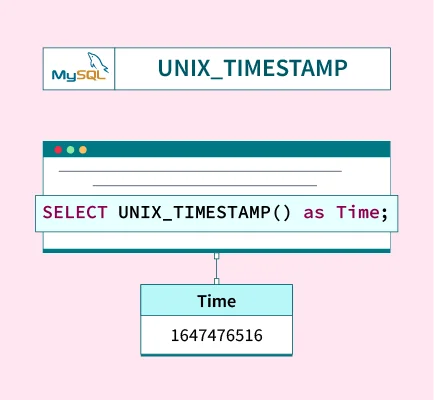 MySQL

UNIX_TIMESTAMP

SELECT UNIX_TIMESTAMP() as Time;

| Time |
|---|
| 1647476516 |